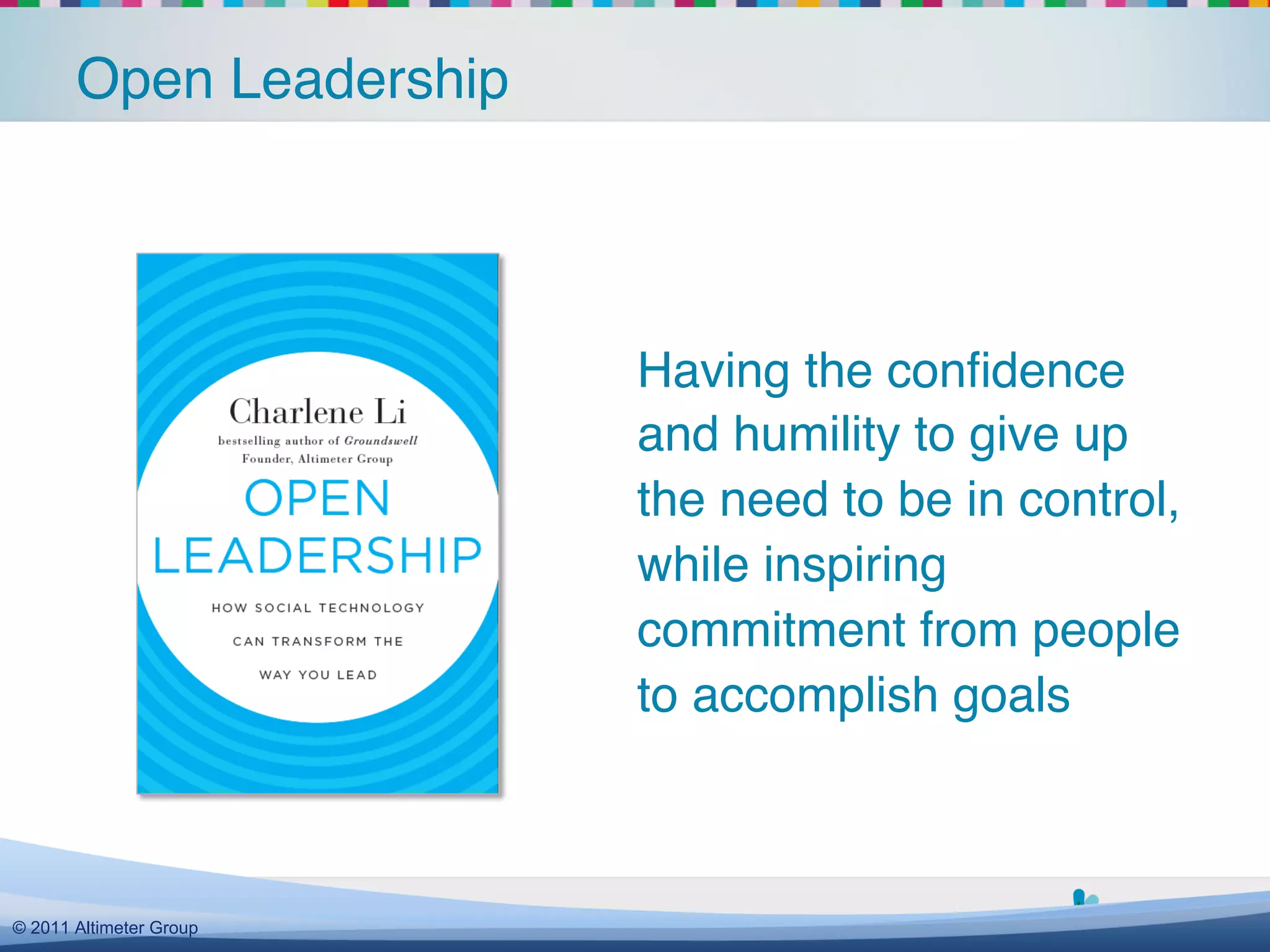 Open Leadership

Charlene Li
bestselling author of Groundswell
Founder, Altimeter Group

OPEN LEADERSHIP

HOW SOCIAL TECHNOLOGY CAN TRANSFORM THE WAY YOU LEAD

Having the confidence and humility to give up the need to be in control, while inspiring commitment from people to accomplish goals

© 2011 Altimeter Group